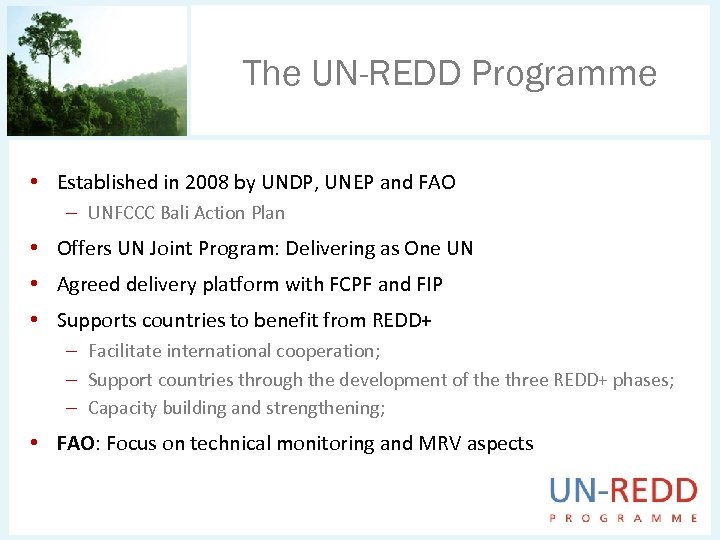 The UN-REDD Programme

• Established in 2008 by UNDP, UNEP and FAO
– UNFCCC Bali Action Plan

• Offers UN Joint Program: Delivering as One UN

• Agreed delivery platform with FCPF and FIP

• Supports countries to benefit from REDD+
– Facilitate international cooperation;
– Support countries through the development of the three REDD+ phases;
– Capacity building and strengthening;

• FAO: Focus on technical monitoring and MRV aspects

UN-REDD
PROGRAMME